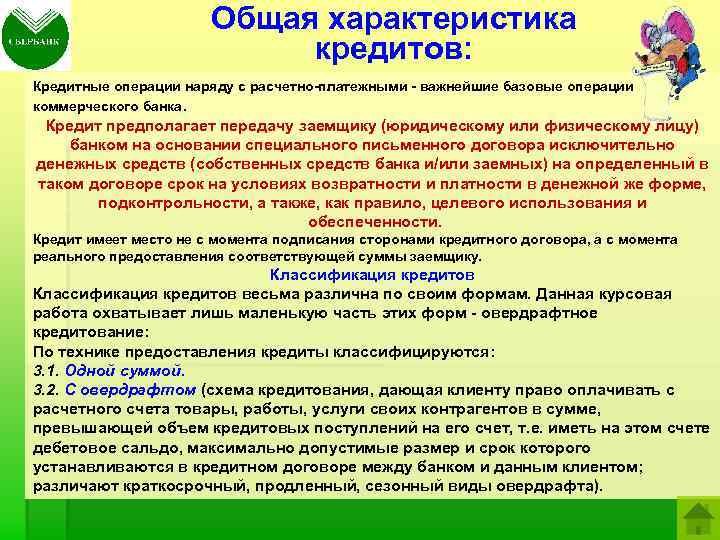 СБЕРБАНК

Общая характеристика кредитов:

Кредитные операции наряду с расчетно-платежными - важнейшие базовые операции коммерческого банка.

Кредит предполагает передачу заемщику (юридическому или физическому лицу) банком на основании специального письменного договора исключительно денежных средств (собственных средств банка и/или заемных) на определенный в таком договоре срок на условиях возвратности и платности в денежной же форме, подконтрольности, а также, как правило, целевого использования и обеспеченности.

Кредит имеет место не с момента подписания сторонами кредитного договора, а с момента реального предоставления соответствующей суммы заемщику.

Классификация кредитов

Классификация кредитов весьма различна по своим формам. Данная курсовая работа охватывает лишь маленькую часть этих форм - овердрафтное кредитование:

По технике предоставления кредиты классифицируются:

3.1. Одной суммой.

3.2. С овердрафтом (схема кредитования, дающая клиенту право оплачивать с расчетного счета товары, работы, услуги своих контрагентов в сумме, превышающей объем кредитовых поступлений на его счет, т.е. иметь на этом счете дебетовое сальдо, максимально допустимые размер и срок которого устанавливаются в кредитном договоре между банком и данным клиентом; различают краткосрочный, продленный, сезонный виды овердрафта).